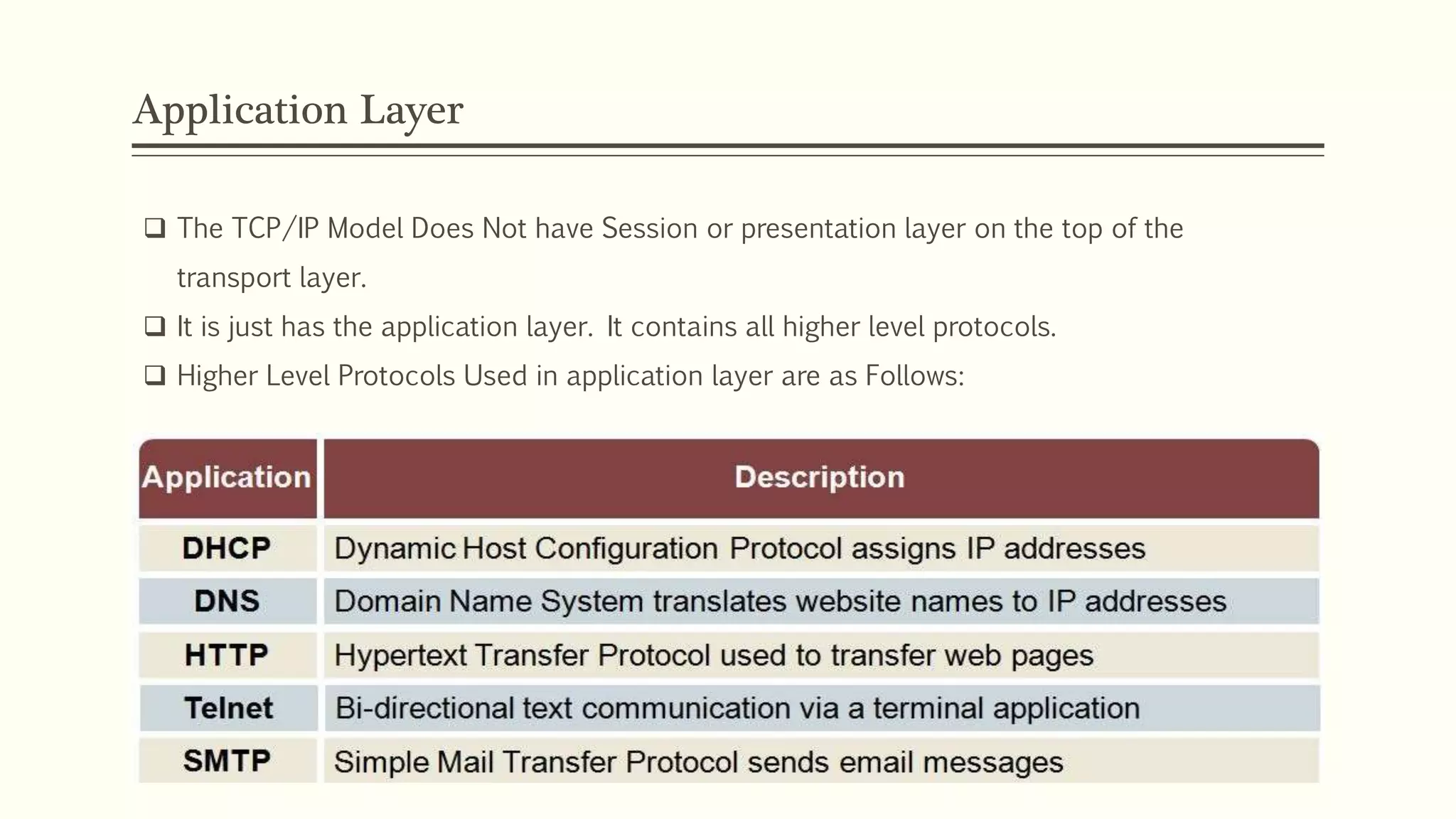 Application Layer

❑ The TCP/IP Model Does Not have Session or presentation layer on the top of the transport layer.

❑ It is just has the application layer. It contains all higher level protocols.

❑ Higher Level Protocols Used in application layer are as Follows:

| Application | Description |
|---|---|
| DHCP | Dynamic Host Configuration Protocol assigns IP addresses |
| DNS | Domain Name System translates website names to IP addresses |
| HTTP | Hypertext Transfer Protocol used to transfer web pages |
| Telnet | Bi-directional text communication via a terminal application |
| SMTP | Simple Mail Transfer Protocol sends email messages |